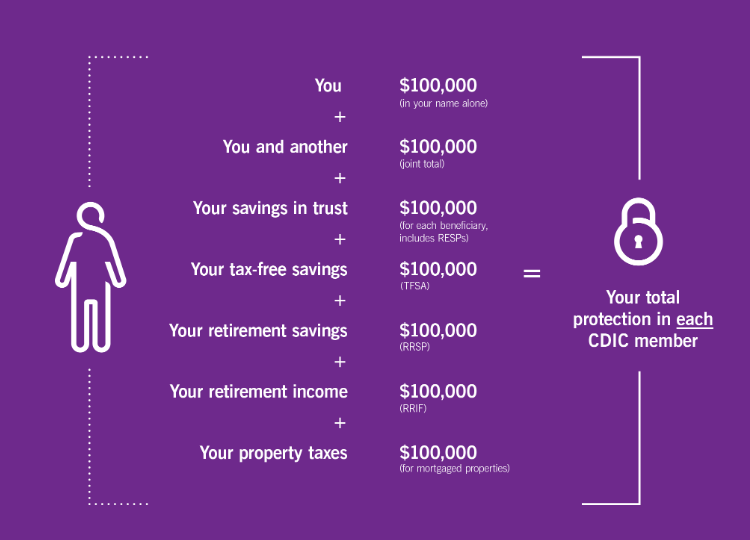 You $100,000
(in your name alone)

+

You and another $100,000
(joint total)

+

Your savings in trust $100,000
(for each beneficiary, includes RESPs)

+

Your tax-free savings $100,000
(TFSA)

+

Your retirement savings $100,000
(RRSP)

+

Your retirement income $100,000
(RRIF)

+

Your property taxes $100,000
(for mortgaged properties)

=

Your total protection in each CDIC member